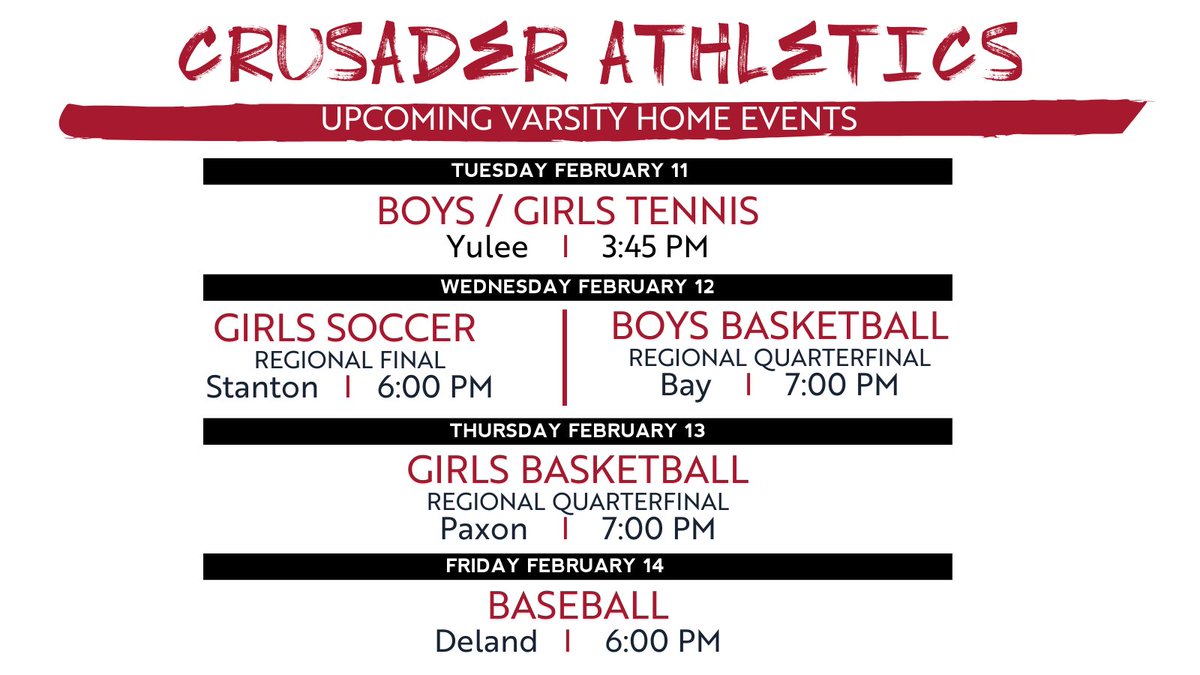 CRUSADER ATHLETICS

UPCOMING VARSITY HOME EVENTS

TUESDAY FEBRUARY 11

BOYS / GIRLS TENNIS
Yulee | 3:45 PM

WEDNESDAY FEBRUARY 12

GIRLS SOCCER
REGIONAL FINAL
Stanton | 6:00 PM

BOYS BASKETBALL
REGIONAL QUARTERFINAL
Bay | 7:00 PM

THURSDAY FEBRUARY 13

GIRLS BASKETBALL
REGIONAL QUARTERFINAL
Paxon | 7:00 PM

FRIDAY FEBRUARY 14

BASEBALL
Deland | 6:00 PM